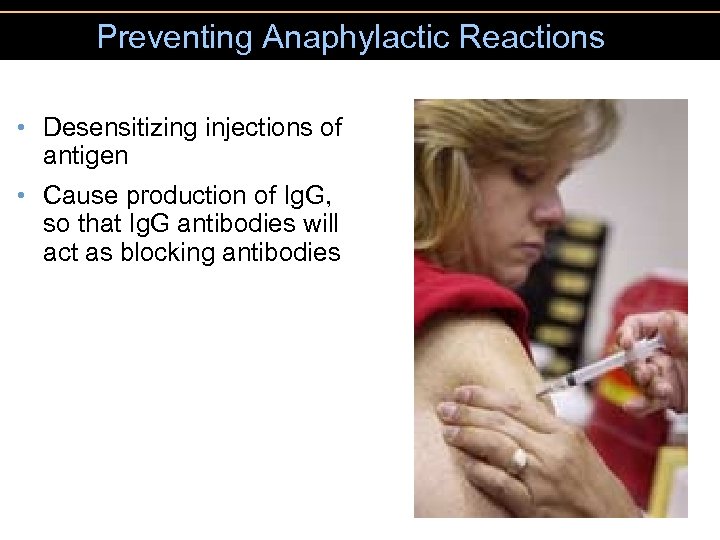 Preventing Anaphylactic Reactions

• Desensitizing injections of antigen

• Cause production of IgG, so that IgG antibodies will act as blocking antibodies